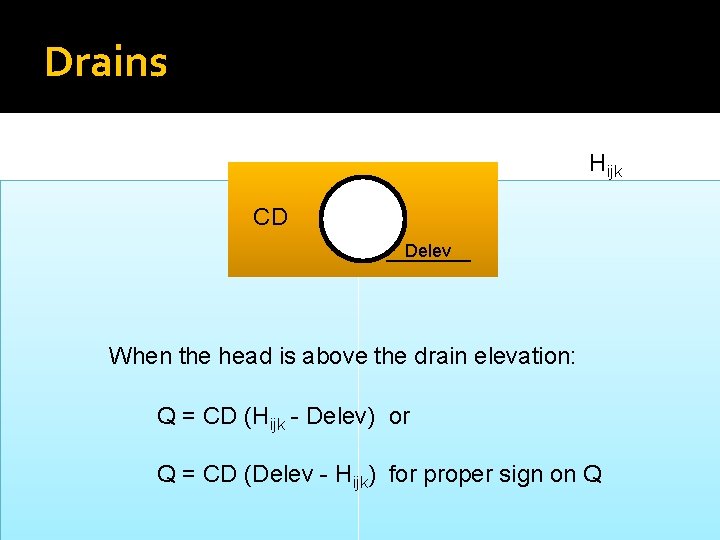 Drains

$H_{ijk}$

CD

Delev

When the head is above the drain elevation:

Q = CD ($H_{ijk}$ - Delev) or

Q = CD (Delev - $H_{ijk}$) for proper sign on Q